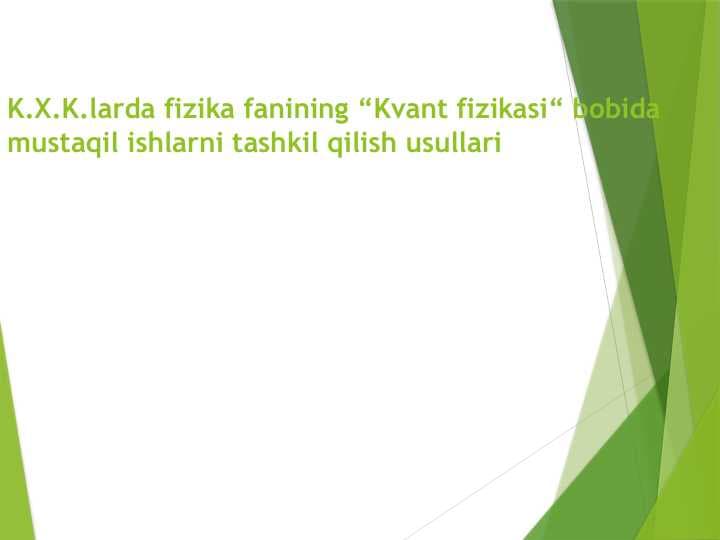 K.X.K.larda fizika fanining “Kvant fizikasi“ bobida mustaqil ishlarni tashkil qilish usullari